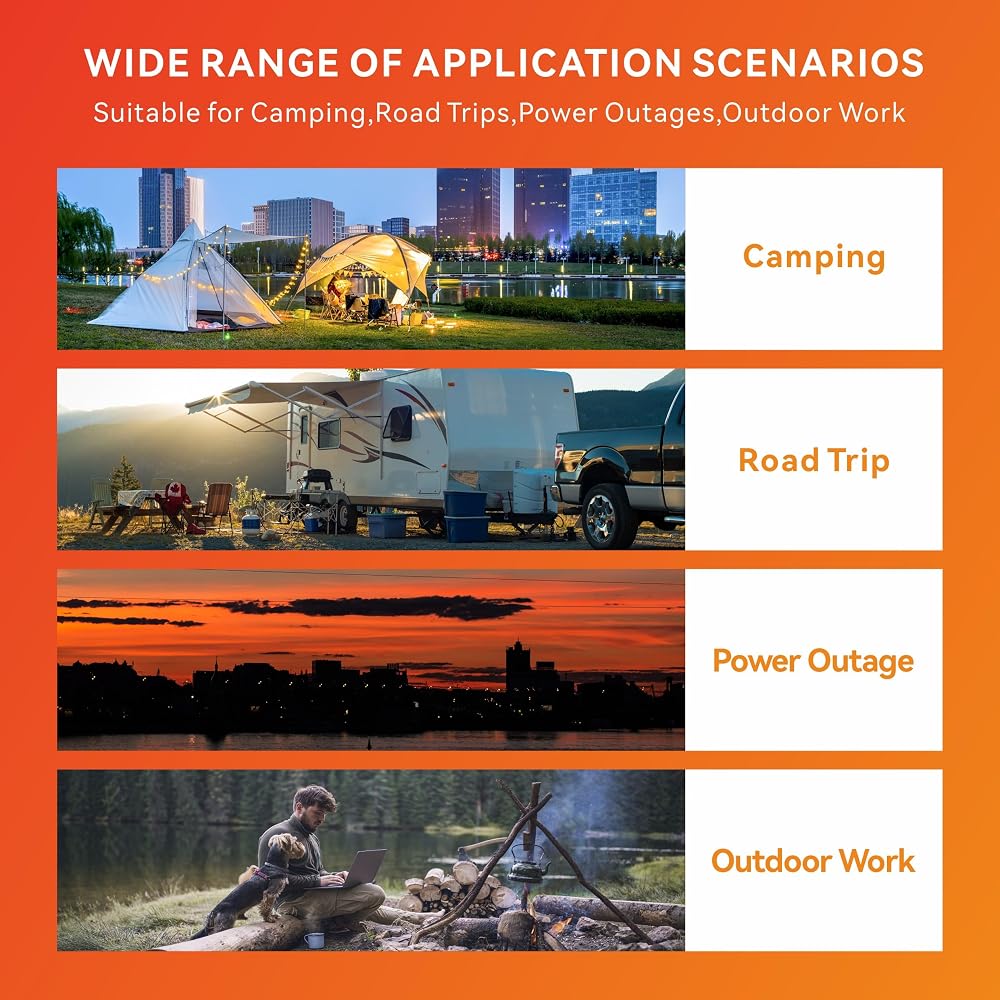 WIDE RANGE OF APPLICATION SCENARIOS
Suitable for Camping,Road Trips,Power Outages,Outdoor Work

Camping

Road Trip

Power Outage

Outdoor Work